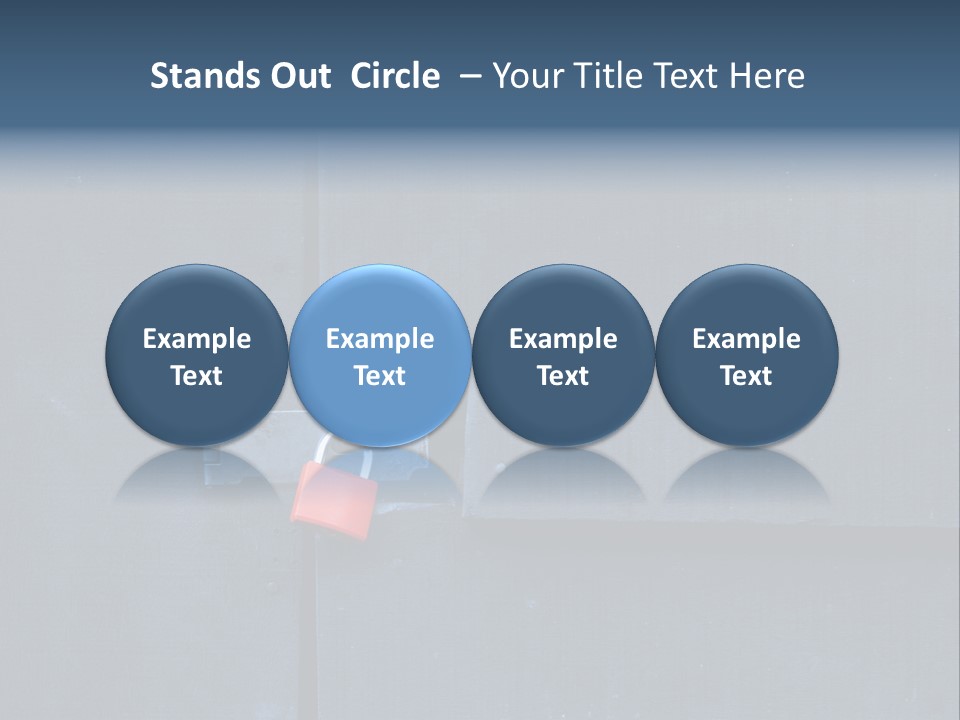 Stands Out Circle – Your Title Text Here

Example Text

Example Text

Example Text

Example Text